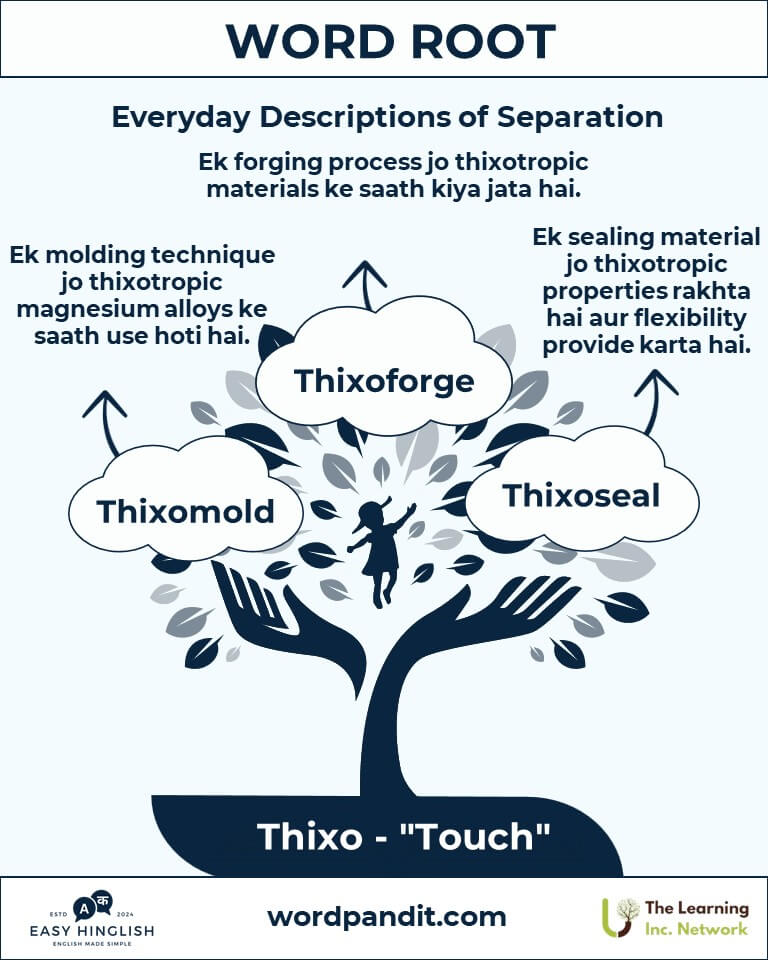 WORD ROOT

Everyday Descriptions of Separation

Ek forging process jo thixotropic materials ke saath kiya jata hai.

Ek molding technique jo thixotropic magnesium alloys ke saath use hoti hai.

Ek sealing material jo thixotropic properties rakhta hai aur flexibility provide karta hai.

Thixoforge

Thixomold

Thixoseal

Thixo - "Touch"

ESTD A क 2024
EASY HINGLISH
ENGLISH MADE SIMPLE

wordpandit.com

The Learning Inc. Network